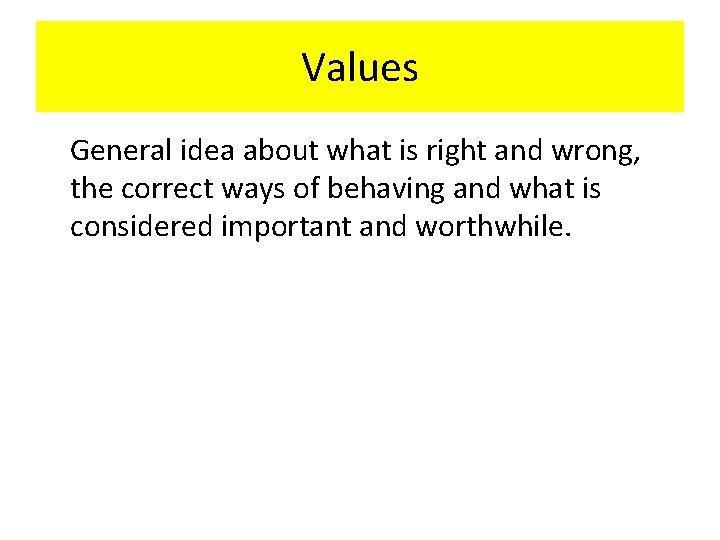 Values

General idea about what is right and wrong, the correct ways of behaving and what is considered important and worthwhile.